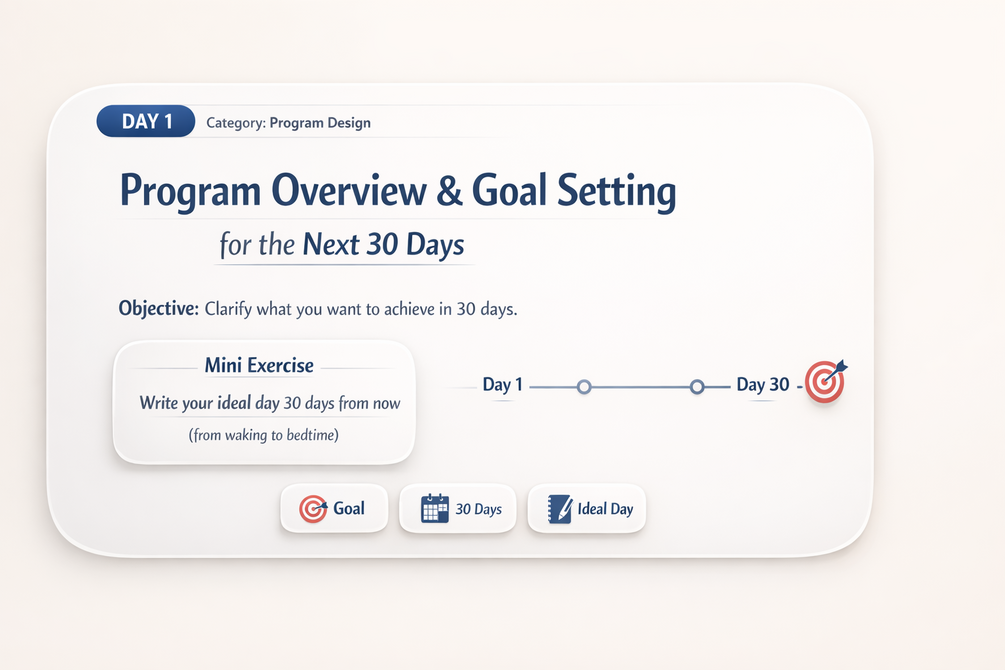 DAY 1 Category: Program Design

Program Overview & Goal Setting
for the Next 30 Days

Objective: Clarify what you want to achieve in 30 days.

Mini Exercise
Write your ideal day 30 days from now
(from waking to bedtime)

Day 1
Day 30

Goal
30 Days
Ideal Day